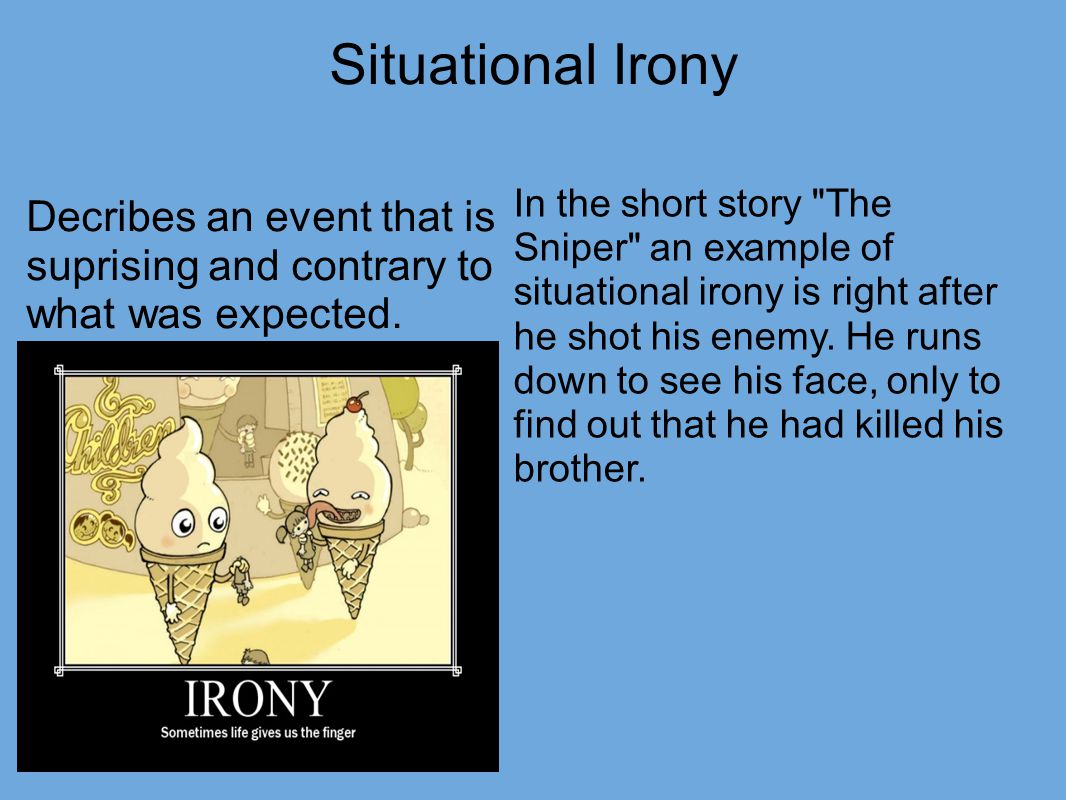 Situational Irony

Decribes an event that is suprising and contrary to what was expected.

Children

IRONY
Sometimes life gives us the finger

In the short story "The Sniper" an example of situational irony is right after he shot his enemy. He runs down to see his face, only to find out that he had killed his brother.